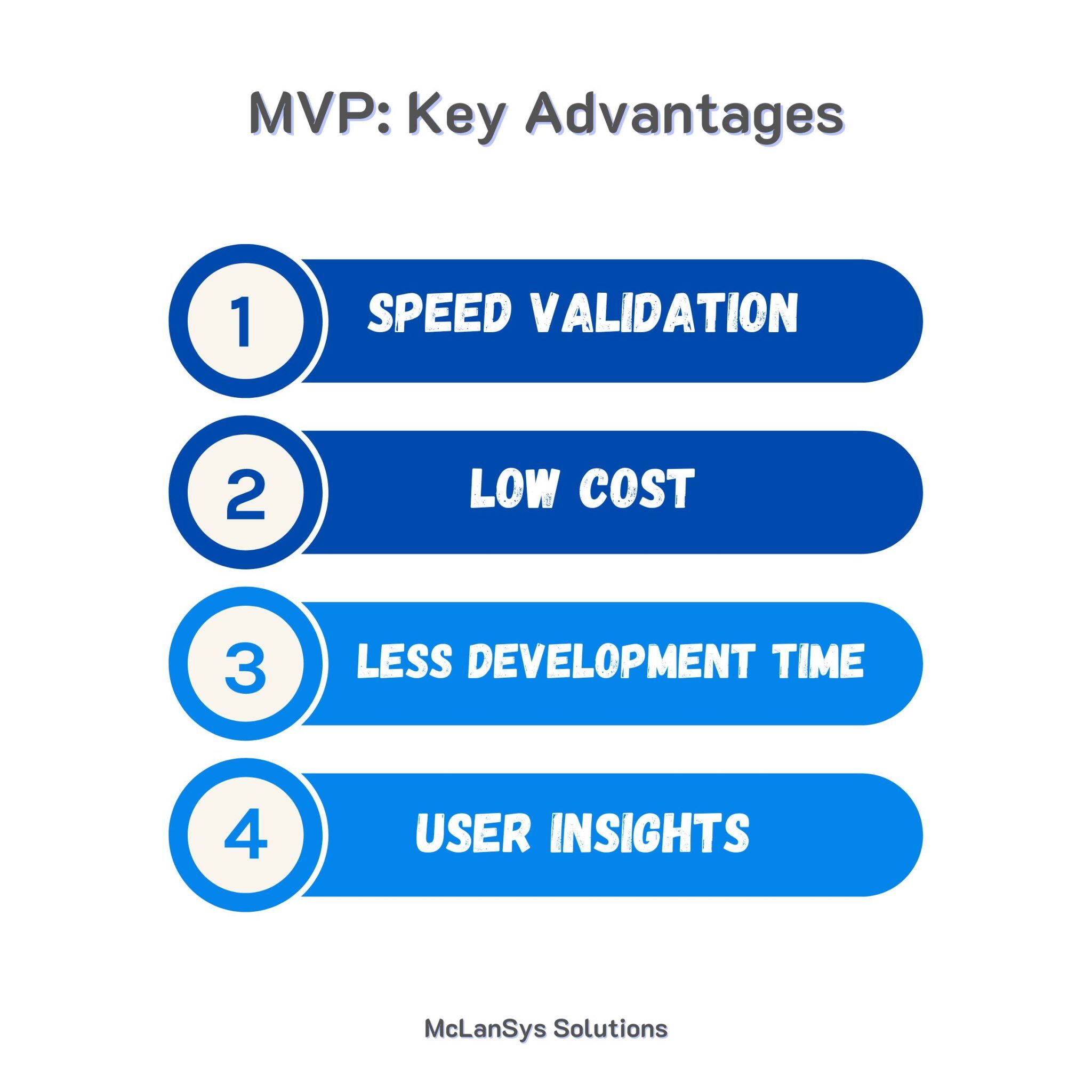 MVP: Key Advantages

1 SPEED VALIDATION

2 LOW COST

3 LESS DEVELOPMENT TIME

4 USER INSIGHTS

McLanSys Solutions